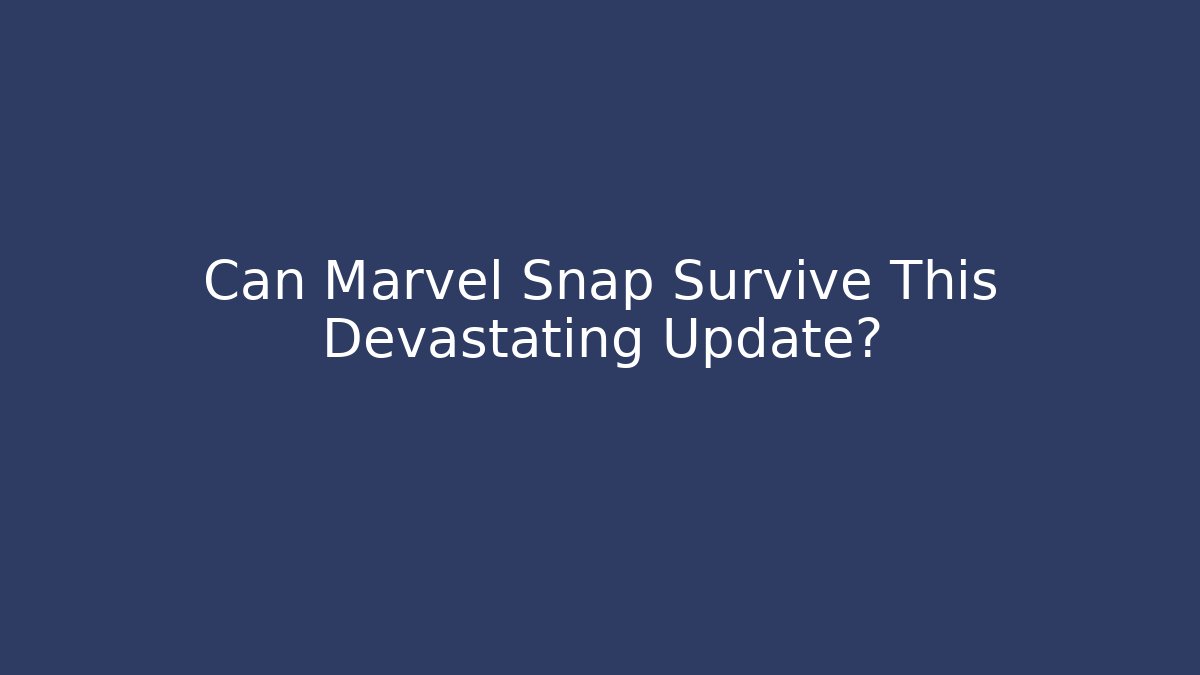 Can Marvel Snap Survive This Devastating Update?